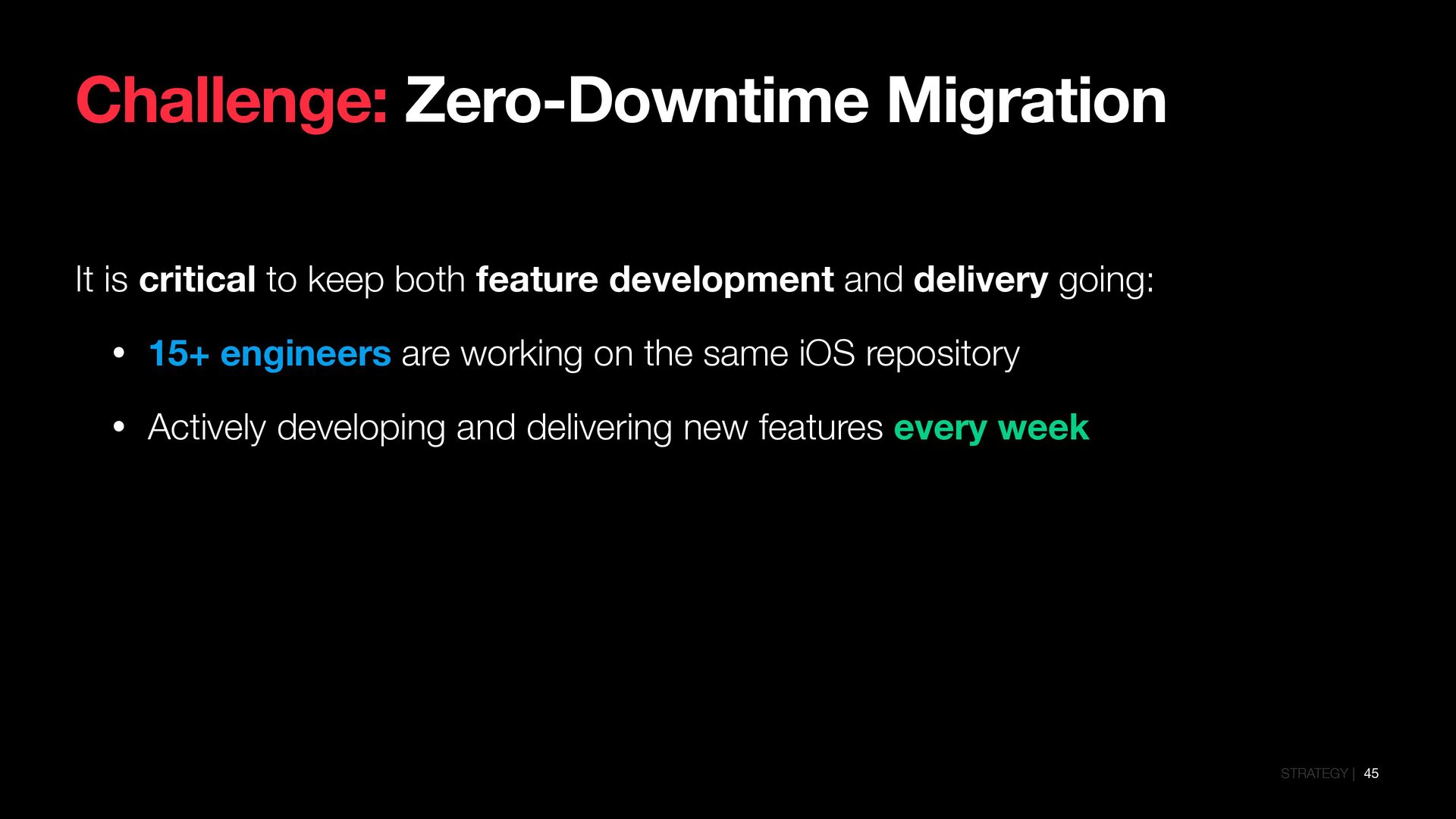 Challenge: Zero-Downtime Migration

It is critical to keep both feature development and delivery going:

• 15+ engineers are working on the same iOS repository

• Actively developing and delivering new features every week

STRATEGY | 45